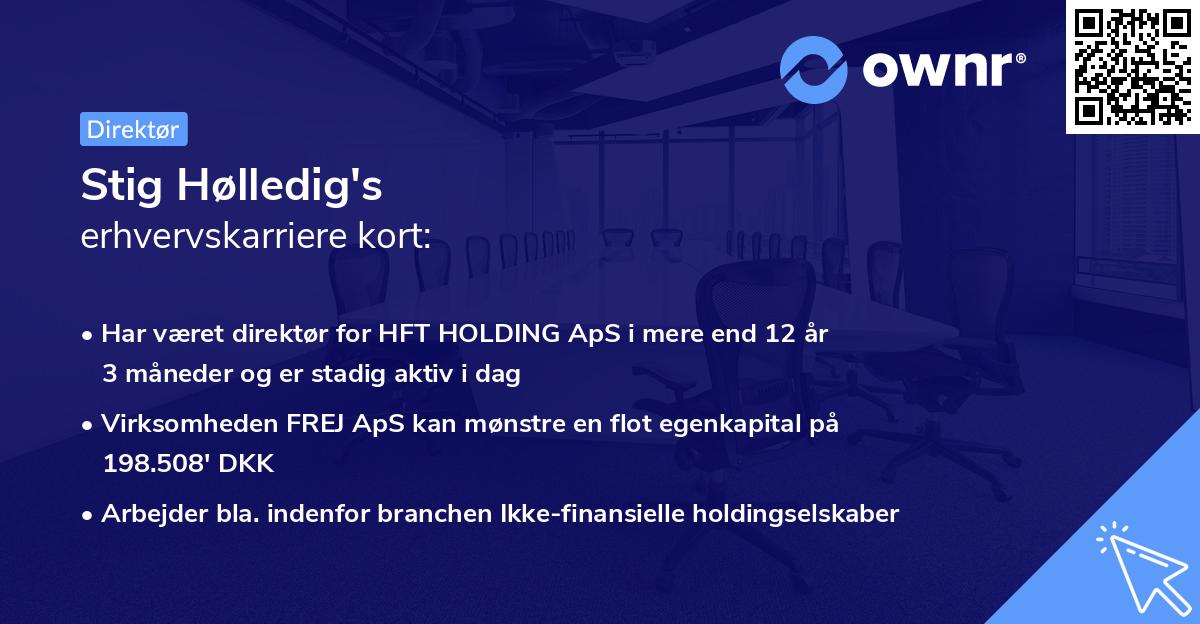 ownr®

Direktør

Stig Hølledig's
erhvervskarriere kort:

• Har været direktør for HFT HOLDING ApS i mere end 12 år 3 måneder og er stadig aktiv i dag

• Virksomheden FREJ ApS kan mønstre en flot egenkapital på 198.508' DKK

• Arbejder bla. indenfor branchen Ikke-finansielle holdingselskaber